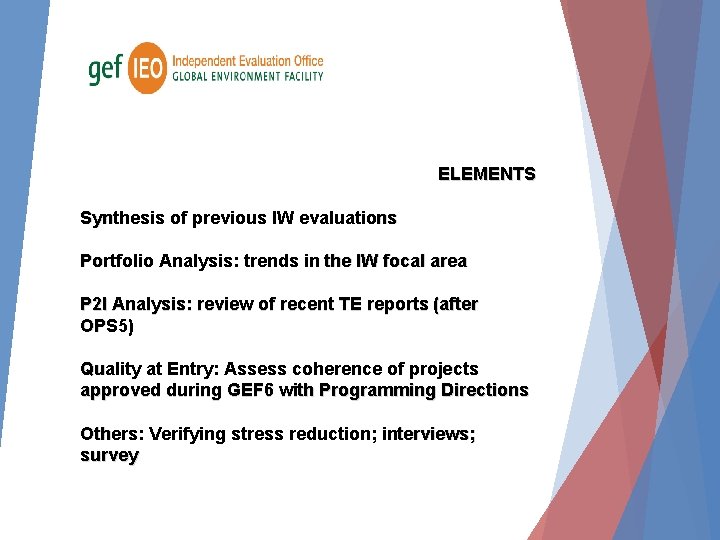 gef IEO Independent Evaluation Office
GLOBAL ENVIRONMENT FACILITY

ELEMENTS

Synthesis of previous IW evaluations

Portfolio Analysis: trends in the IW focal area

P2I Analysis: review of recent TE reports (after OPS5)

Quality at Entry: Assess coherence of projects approved during GEF6 with Programming Directions

Others: Verifying stress reduction; interviews; survey